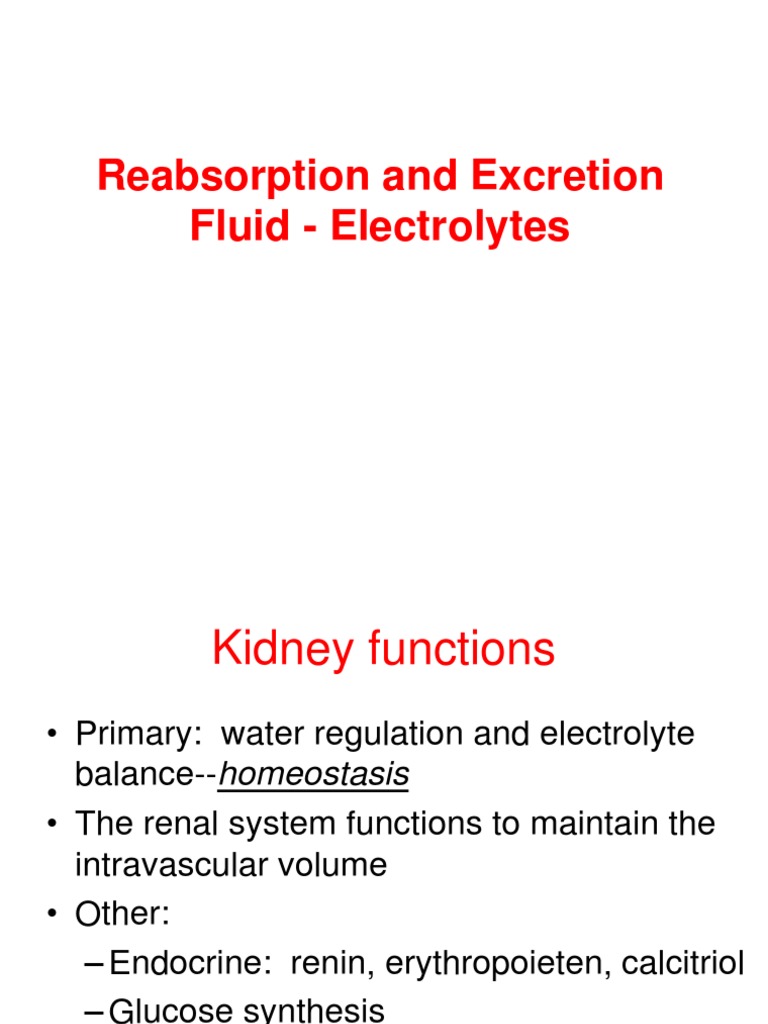 Reabsorption and Excretion
Fluid - Electrolytes

Kidney functions

• Primary: water regulation and electrolyte balance--homeostasis
• The renal system functions to maintain the intravascular volume
• Other:
– Endocrine: renin, erythropoieten, calcitriol
– Glucose synthesis